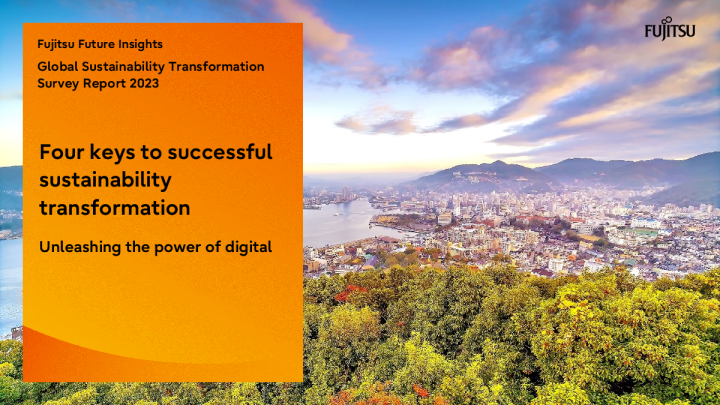 Fujitsu Future Insights

Global Sustainability Transformation Survey Report 2023

Four keys to successful sustainability transformation

Unleashing the power of digital

FUJITSU